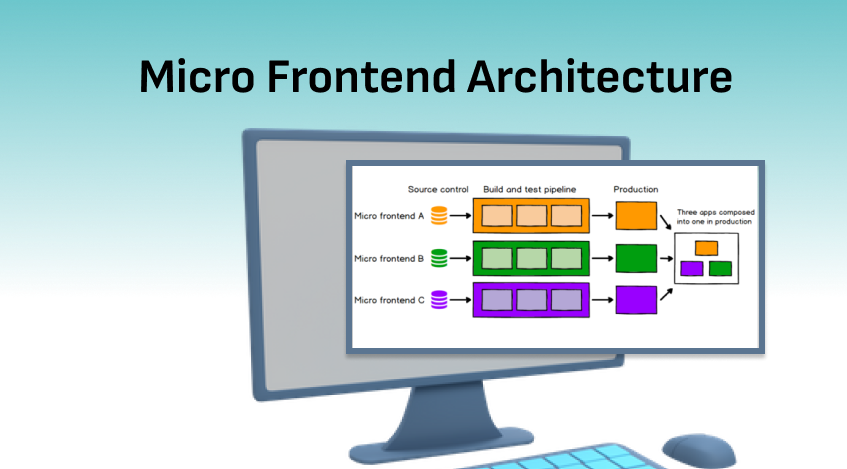 Micro Frontend Architecture

Source control

Build and test pipeline

Production

Micro frontend A

Micro frontend B

Micro frontend C

Three apps composed into one in production